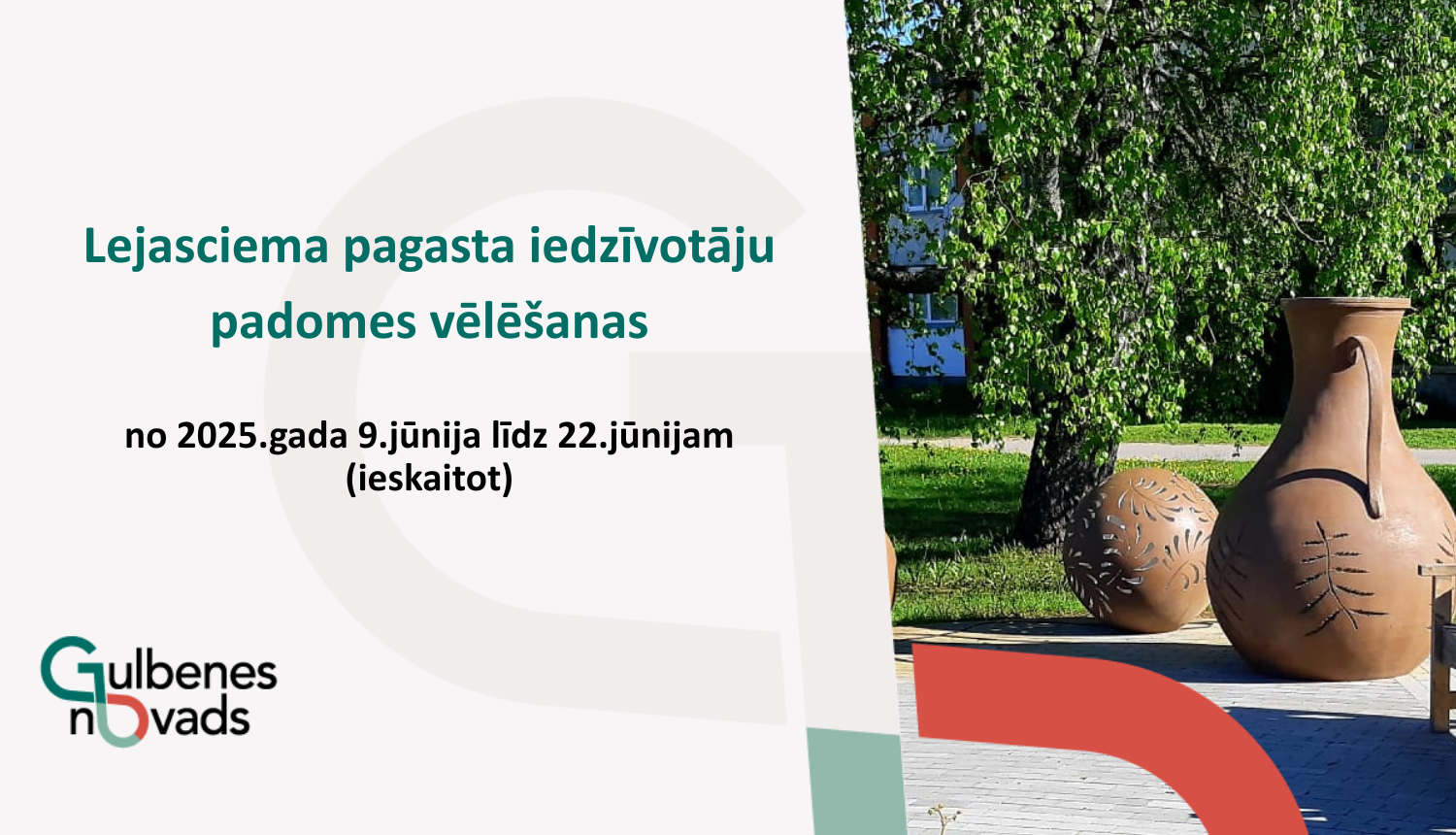 Lejasciema pagasta iedzīvotāju padomes vēlēšanas

no 2025.gada 9.jūnija līdz 22.jūnijam (ieskaitot)

Gulbenes novads